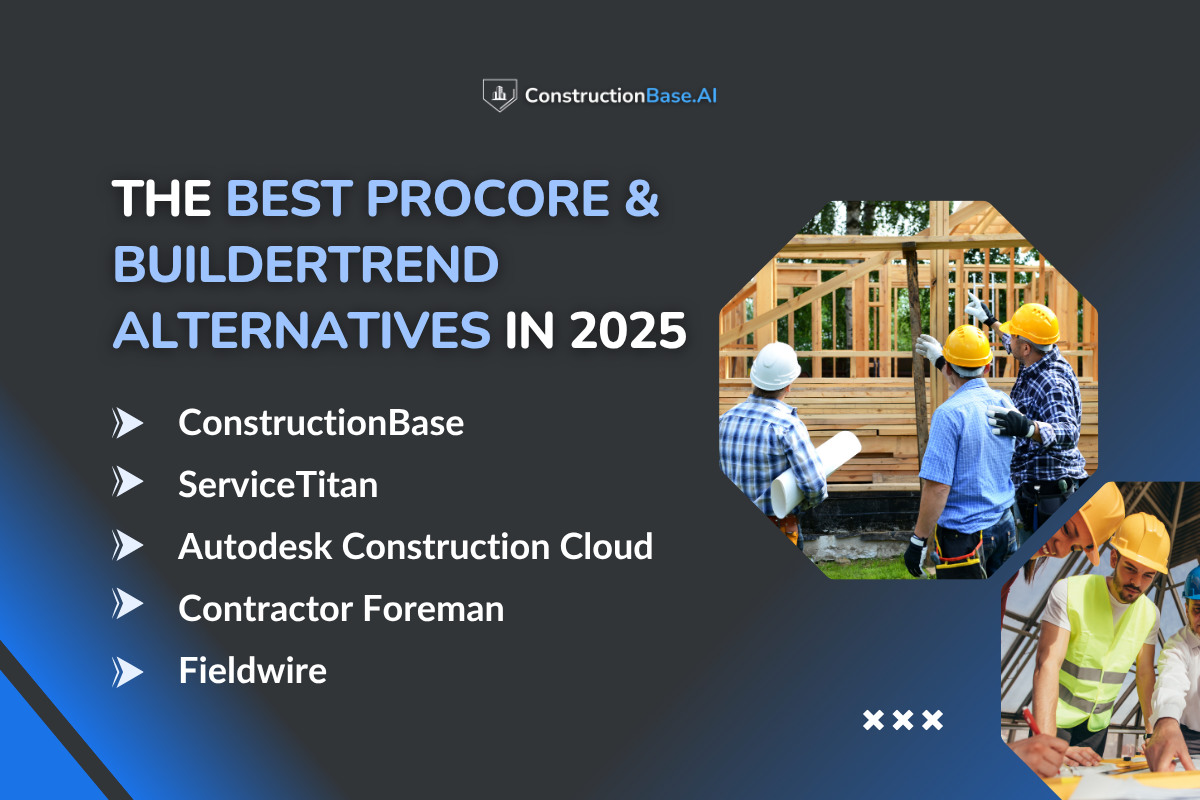 ConstructionBase.AI

THE BEST PROCORE & BUILDERTREND ALTERNATIVES IN 2025

ConstructionBase
ServiceTitan
Autodesk Construction Cloud
Contractor Foreman
Fieldwire